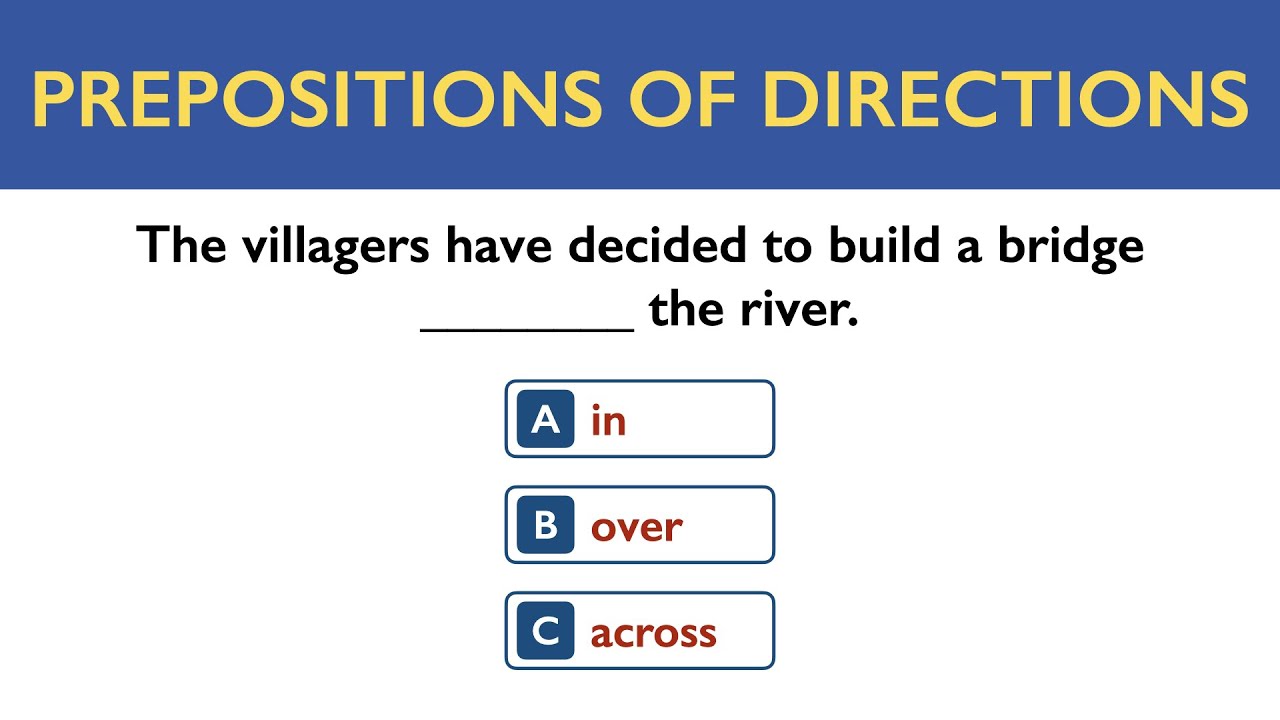 PREPOSITIONS OF DIRECTIONS

The villagers have decided to build a bridge ________ the river.

A in

B over

C across